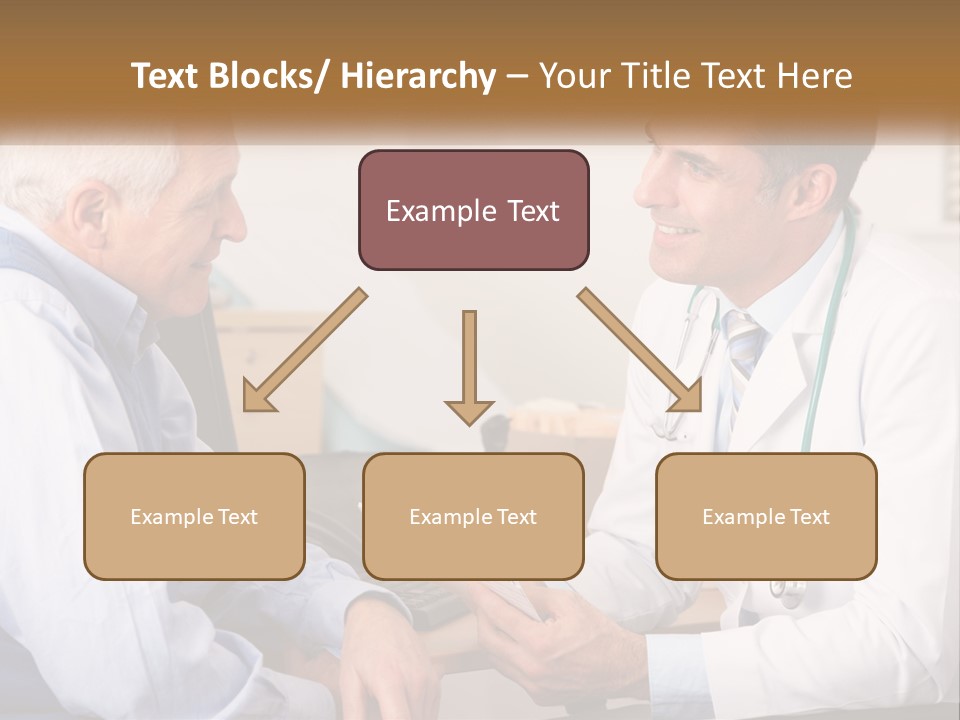 Text Blocks/ Hierarchy – Your Title Text Here

Example Text

Example Text

Example Text

Example Text